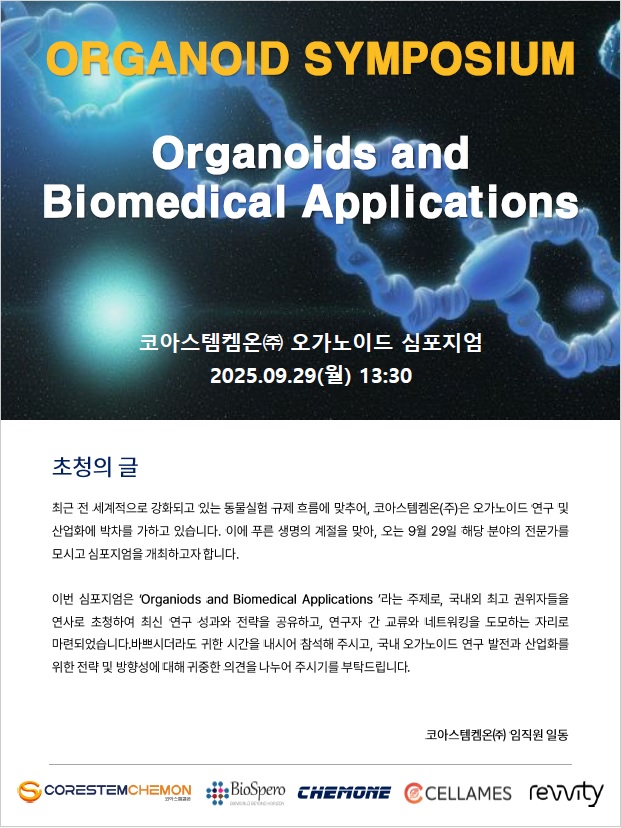 ORGANOID SYMPOSIUM

Organoids and Biomedical Applications

코아스템켐온㈜ 오가노이드 심포지엄
2025.09.29(월) 13:30

초청의 글

최근 전 세계적으로 강화되고 있는 동물실험 규제 흐름에 맞추어, 코아스템켐온(주)은 오가노이드 연구 및 산업화에 박차를 가하고 있습니다. 이에 푸른 생명의 계절을 맞아, 오는 9월 29일 해당 분야의 전문가를 모시고 심포지엄을 개최하고자 합니다.

이번 심포지엄은 'Organiods and Biomedical Applications '라는 주제로, 국내외 최고 권위자들을 연사로 초청하여 최신 연구 성과와 전략을 공유하고, 연구자 간 교류와 네트워킹을 도모하는 자리로 마련되었습니다.바쁘시더라도 귀한 시간을 내시어 참석해 주시고, 국내 오가노이드 연구 발전과 산업화를 위한 전략 및 방향성에 대해 귀중한 의견을 나누어 주시기를 부탁드립니다.

코아스템켐온㈜ 임직원 일동

CORESTEMCHEMON 코아스템켐온 BioSpero CHEMONE CELLAMES revvity